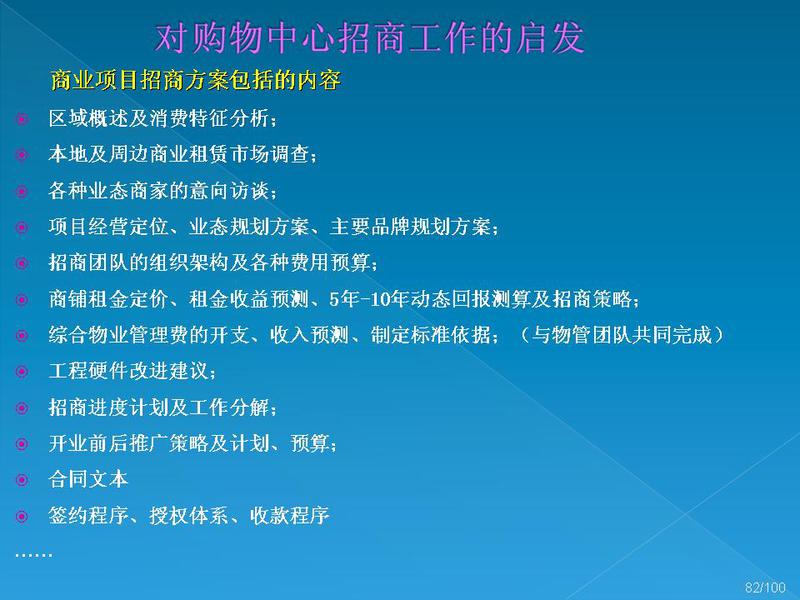 对购物中心招商工作的启发

商业项目招商方案包括的内容

区域概述及消费特征分析；

本地及周边商业租赁市场调查；

各种业态商家的意向访谈；

项目经营定位、业态规划方案、主要品牌规划方案；

招商团队的组织架构及各种费用预算；

商铺租金定价、租金收益预测、5年-10年动态回报测算及招商策略；

综合物业管理费的开支、收入预测、制定标准依据；（与物管团队共同完成）

工程硬件改进建议；

招商进度计划及工作分解；

开业前后推广策略及计划、预算；

合同文本

签约程序、授权体系、收款程序

……

82/100